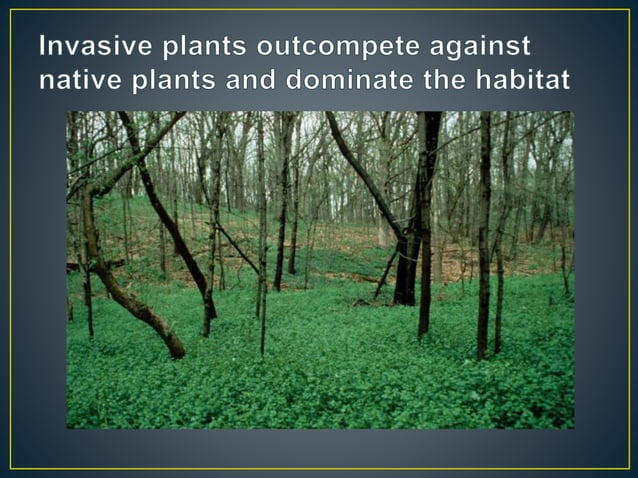 Invasive plants outcompete against native plants and dominate the habitat